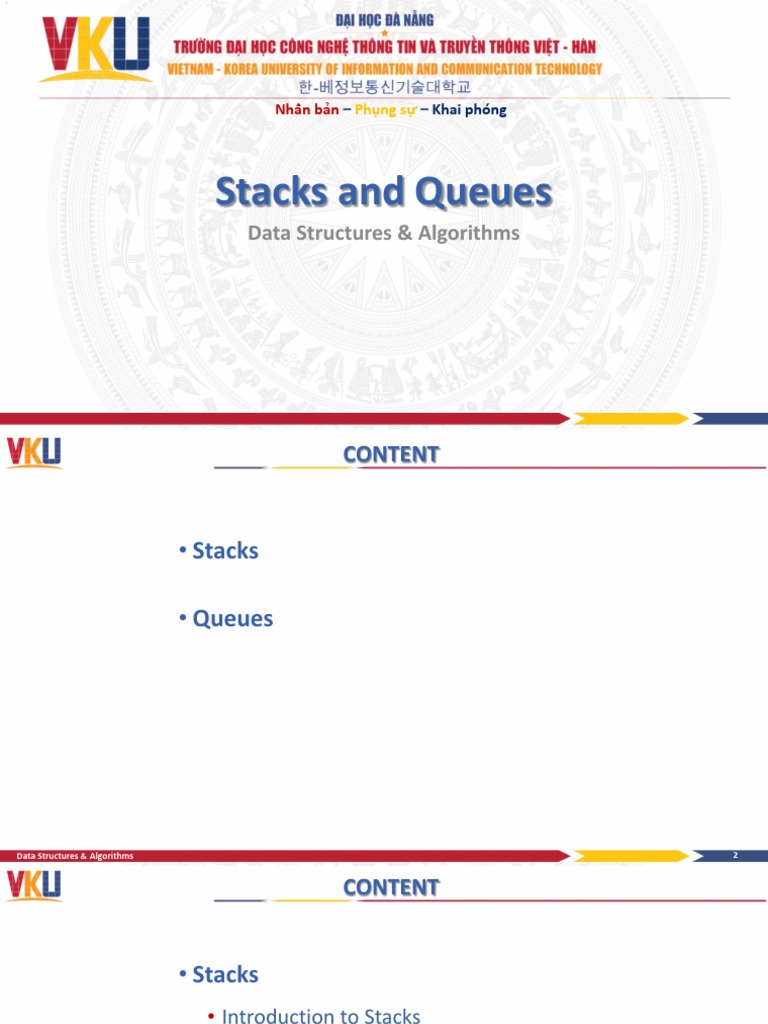 VKU

ĐẠI HỌC ĐÀ NẴNG
TRƯỜNG ĐẠI HỌC CÔNG NGHỆ THÔNG TIN VÀ TRUYỀN THÔNG VIỆT - HÀN
VIETNAM - KOREA UNIVERSITY OF INFORMATION AND COMMUNICATION TECHNOLOGY
한-베정보통신기술대학교
Nhân bản – Phụng sự – Khai phóng

Stacks and Queues
Data Structures & Algorithms

VKU

CONTENT

• Stacks

• Queues

Data Structures & Algorithms
2

VKU

CONTENT

• Stacks
• Introduction to Stacks